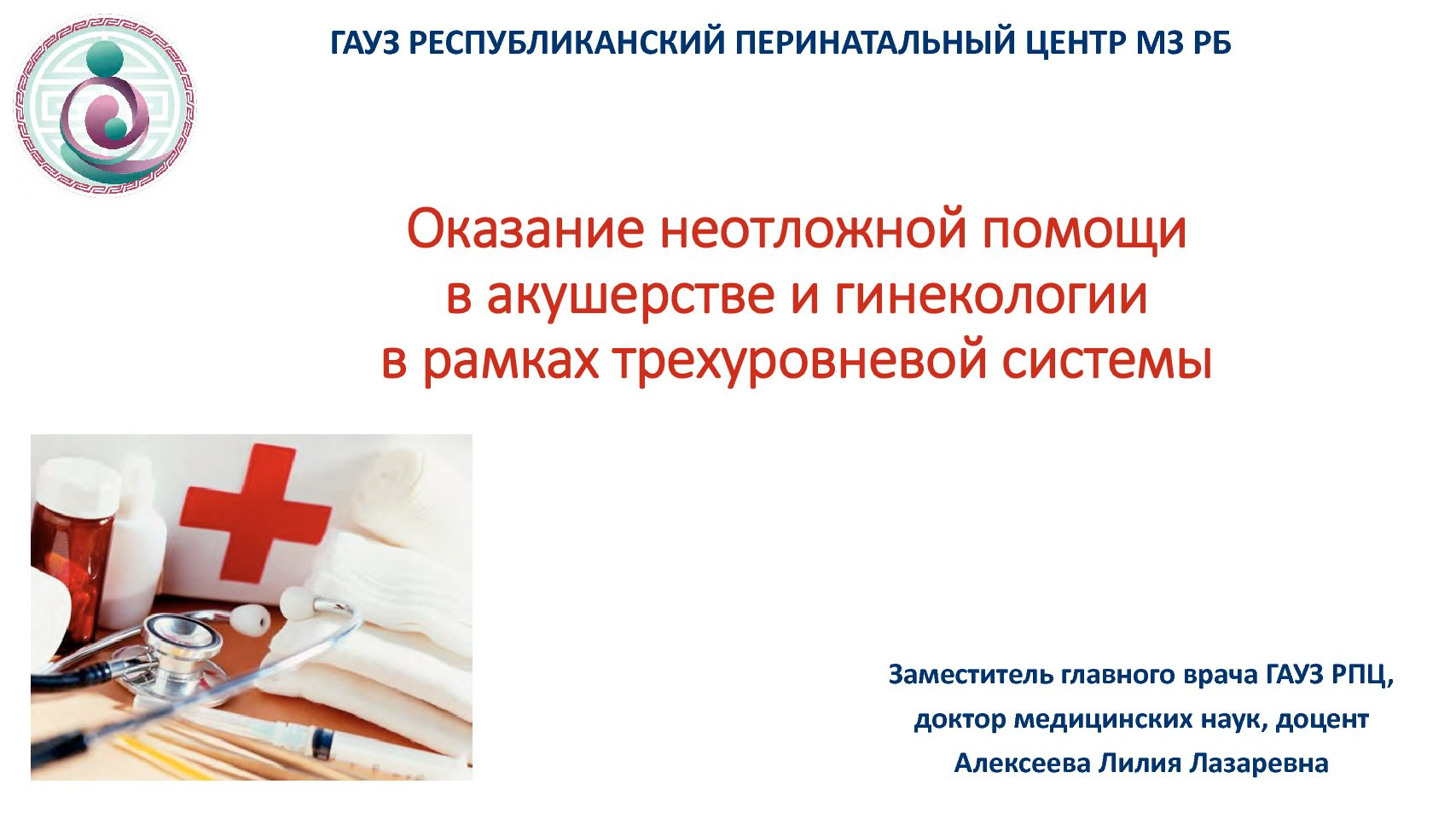 ГАУЗ РЕСПУБЛИКАНСКИЙ ПЕРИНАТАЛЬНЫЙ ЦЕНТР МЗ РБ

Оказание неотложной помощи в акушерстве и гинекологии в рамках трехуровневой системы

Заместитель главного врача ГАУЗ РПЦ,
доктор медицинских наук, доцент
Алексеева Лилия Лазаревна